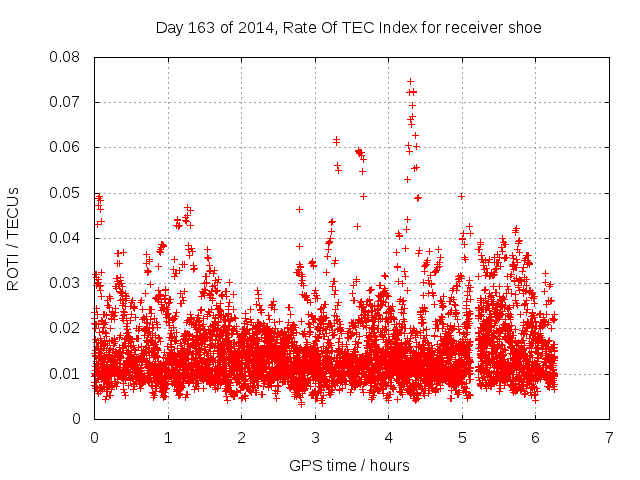 Day 163 of 2014, Rate Of TEC Index for receiver shoe

ROTI / TECUs

0.08
0.07
0.06
0.05
0.04
0.03
0.02
0.01
0

0 1 2 3 4 5 6 7

GPS time / hours